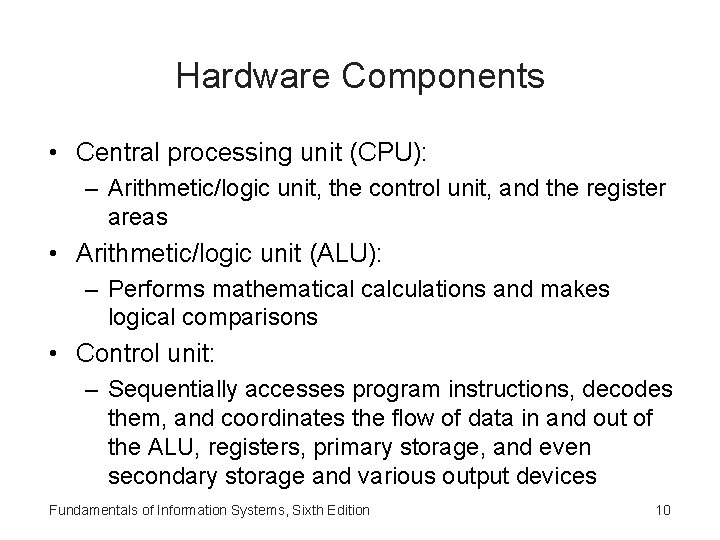 Hardware Components

• Central processing unit (CPU):
  – Arithmetic/logic unit, the control unit, and the register areas
• Arithmetic/logic unit (ALU):
  – Performs mathematical calculations and makes logical comparisons
• Control unit:
  – Sequentially accesses program instructions, decodes them, and coordinates the flow of data in and out of the ALU, registers, primary storage, and even secondary storage and various output devices

Fundamentals of Information Systems, Sixth Edition

10